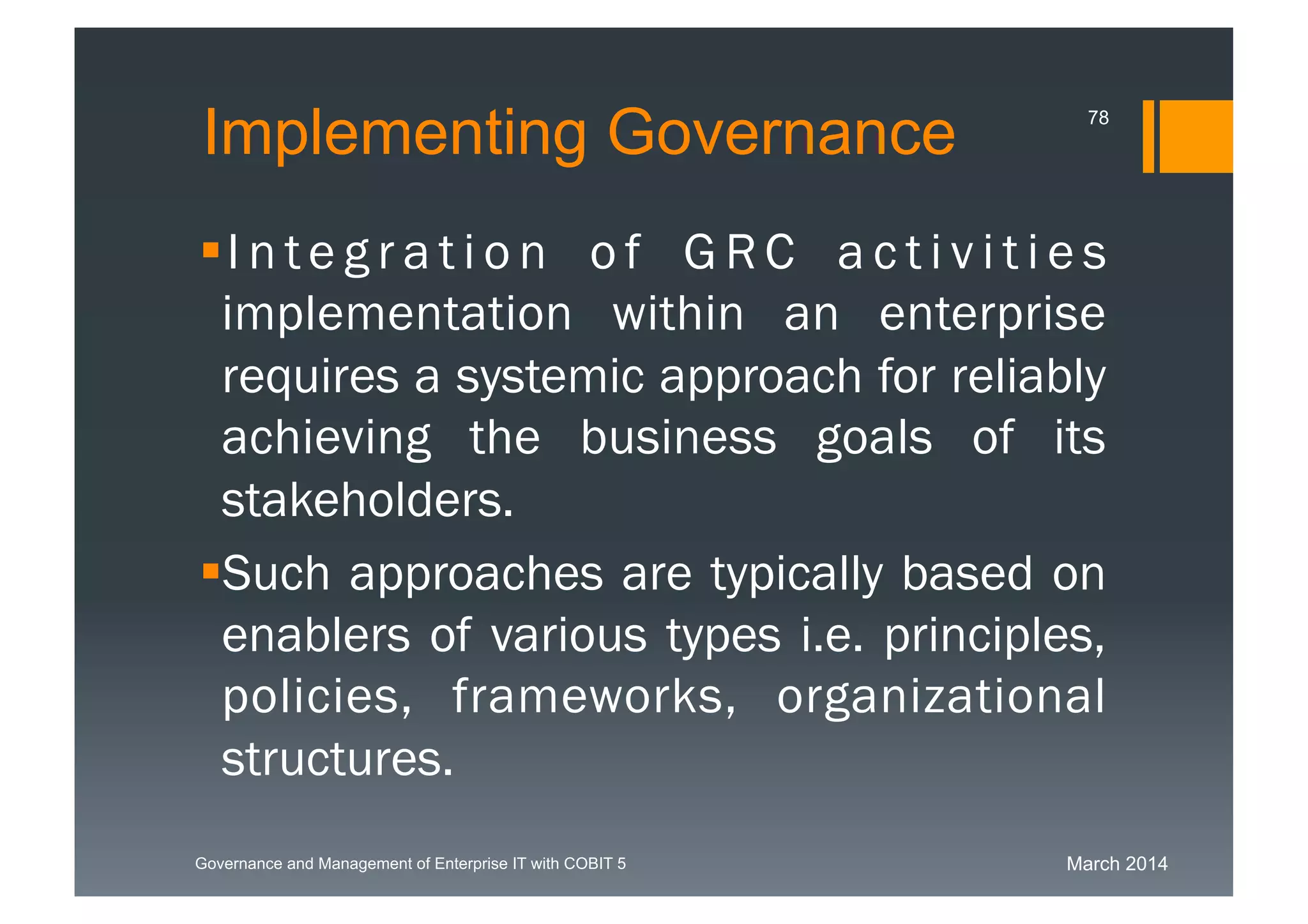 Implementing Governance

78

▪Integration of GRC activities implementation within an enterprise requires a systemic approach for reliably achieving the business goals of its stakeholders.

▪Such approaches are typically based on enablers of various types i.e. principles, policies, frameworks, organizational structures.

Governance and Management of Enterprise IT with COBIT 5

March 2014